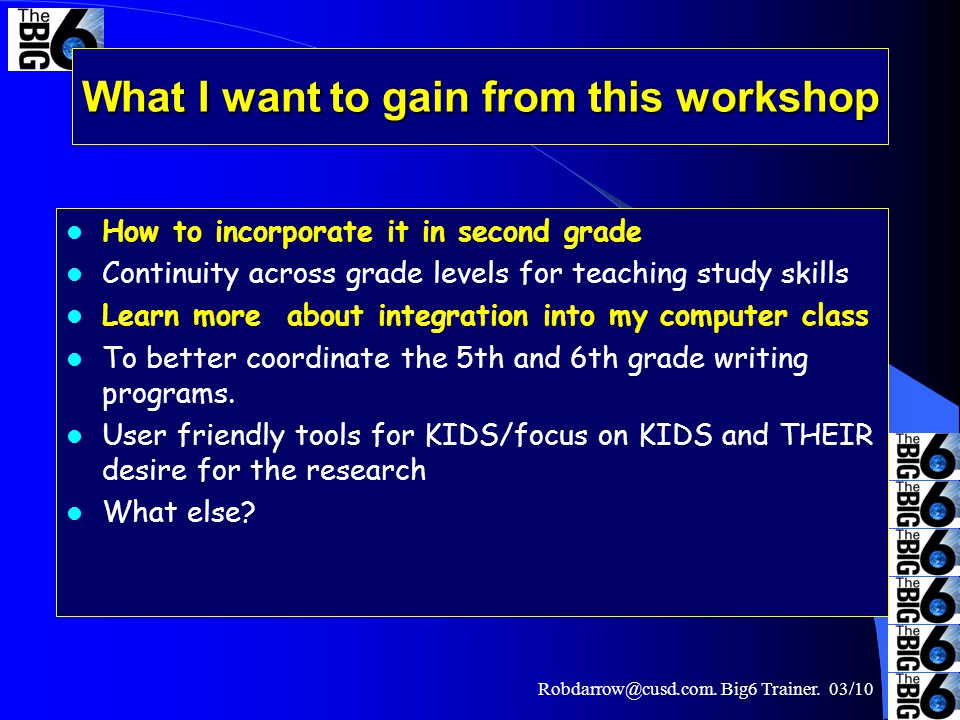 The BIG 6

What I want to gain from this workshop

- How to incorporate it in second grade
- Continuity across grade levels for teaching study skills
- Learn more about integration into my computer class
- To better coordinate the 5th and 6th grade writing programs.
- User friendly tools for KIDS/focus on KIDS and THEIR desire for the research
- What else?

The BIG 6
The BIG 6
The BIG 6
The BIG 6
The BIG 6
The BIG 6

Robdarrow@cusd.com. Big6 Trainer. 03/10